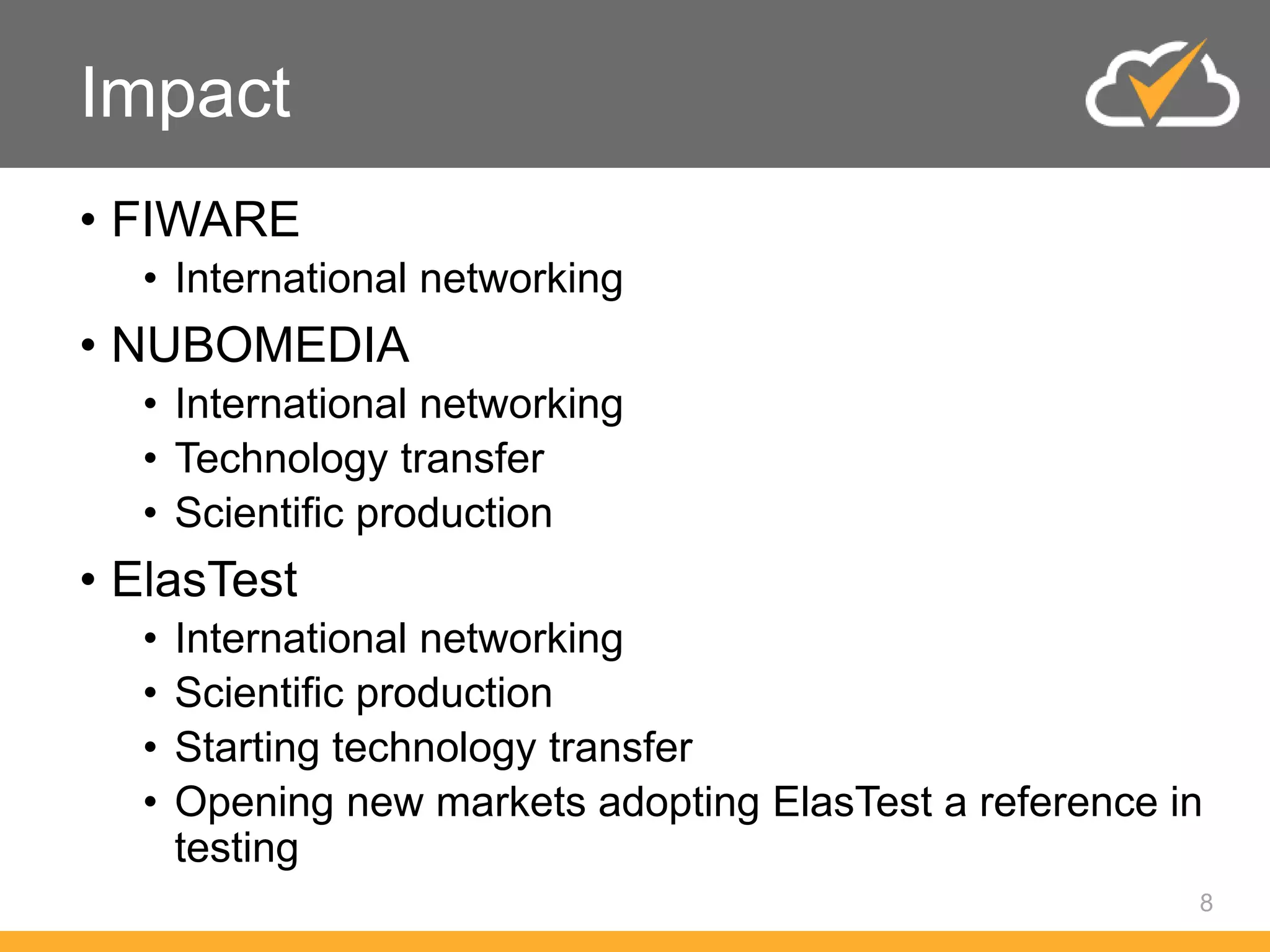 Impact

• FIWARE
  • International networking
• NUBOMEDIA
  • International networking
  • Technology transfer
  • Scientific production
• ElasTest
  • International networking
  • Scientific production
  • Starting technology transfer
  • Opening new markets adopting ElasTest a reference in testing

8